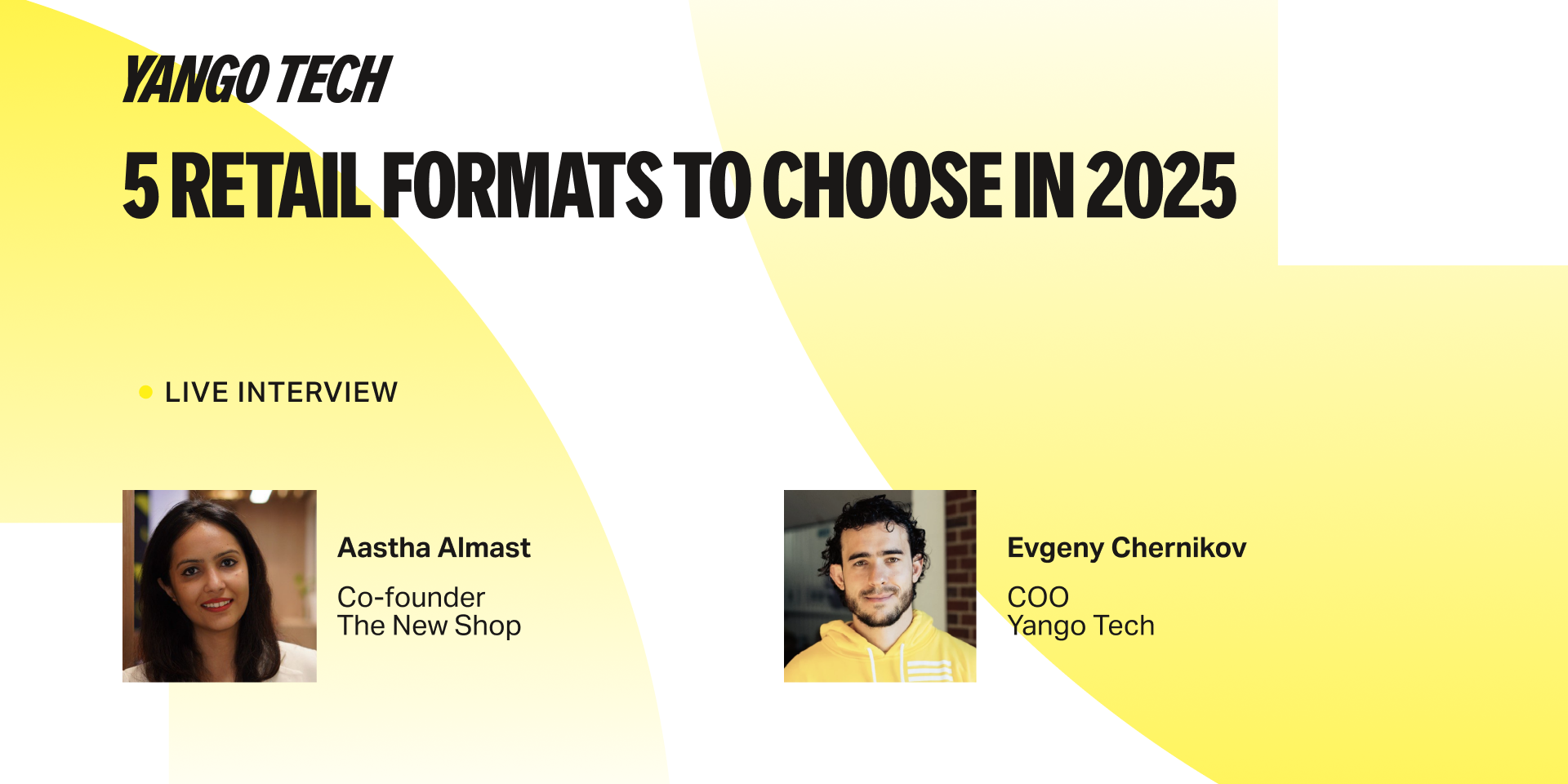 YANGO TECH

5 RETAIL FORMATS TO CHOOSE IN 2025

LIVE INTERVIEW

Aastha Almast

Co-founder
The New Shop

Evgeny Chernikov

COO
Yango Tech